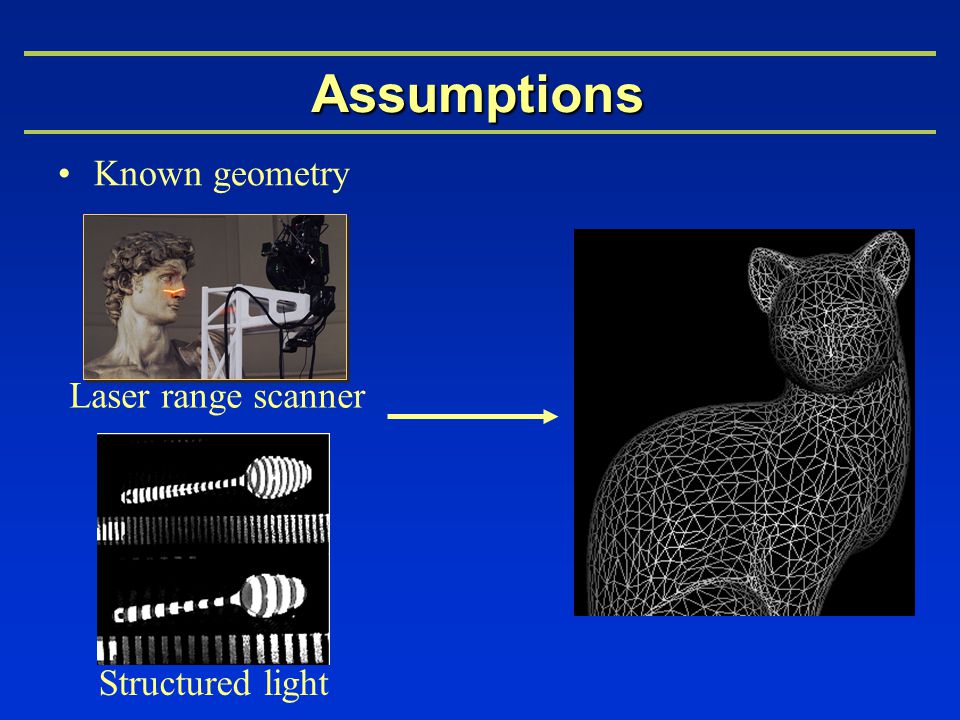 Assumptions

• Known geometry

Laser range scanner

Structured light